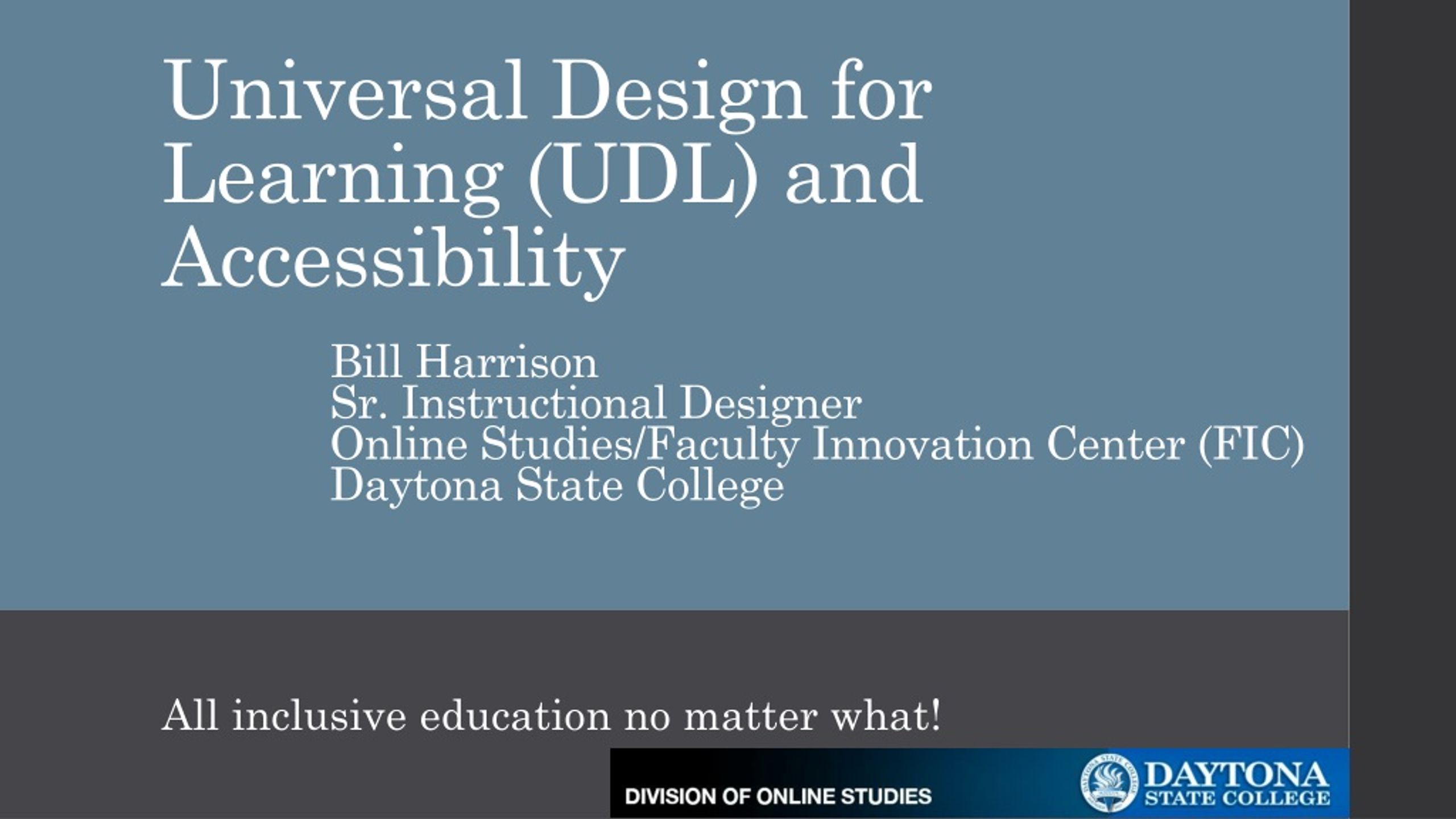 Universal Design for Learning (UDL) and Accessibility

Bill Harrison
Sr. Instructional Designer
Online Studies/Faculty Innovation Center (FIC)
Daytona State College

All inclusive education no matter what!

DIVISION OF ONLINE STUDIES

DAYTONA
STATE COLLEGE